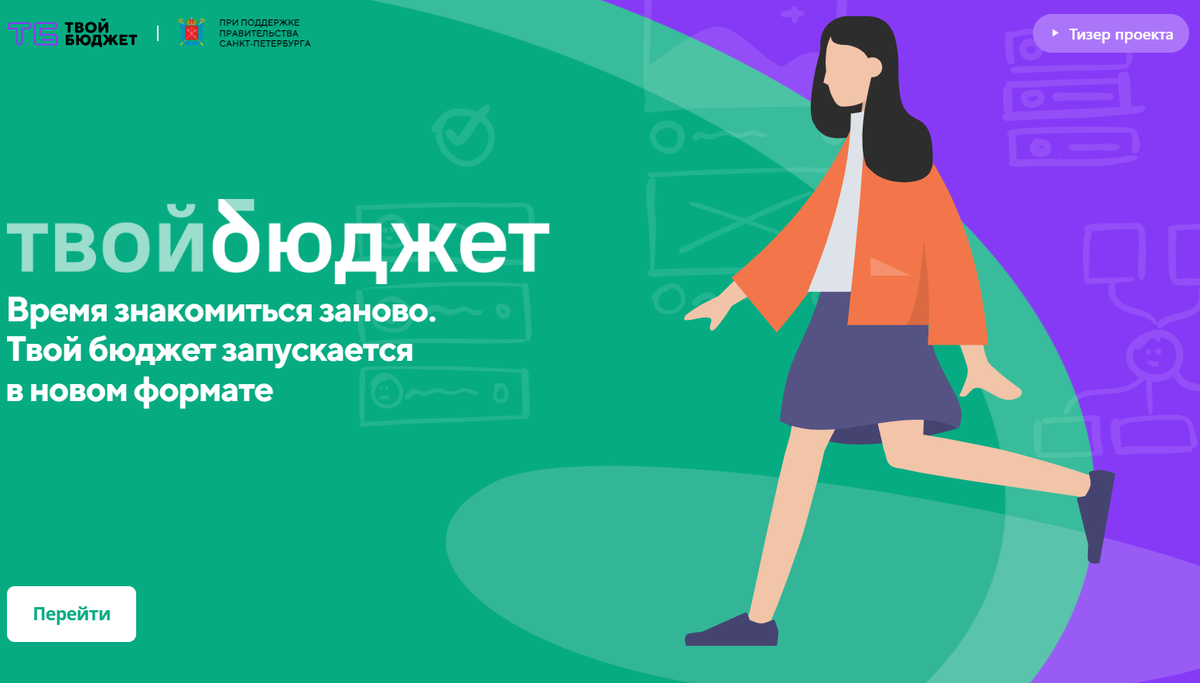 ТБ ТВОЙ БЮДЖЕТ

ПРИ ПОДДЕРЖКЕ ПРАВИТЕЛЬСТВА САНКТ-ПЕТЕРБУРГА

Тизер проекта

твойбюджет

Время знакомиться заново. Твой бюджет запускается в новом формате

Перейти